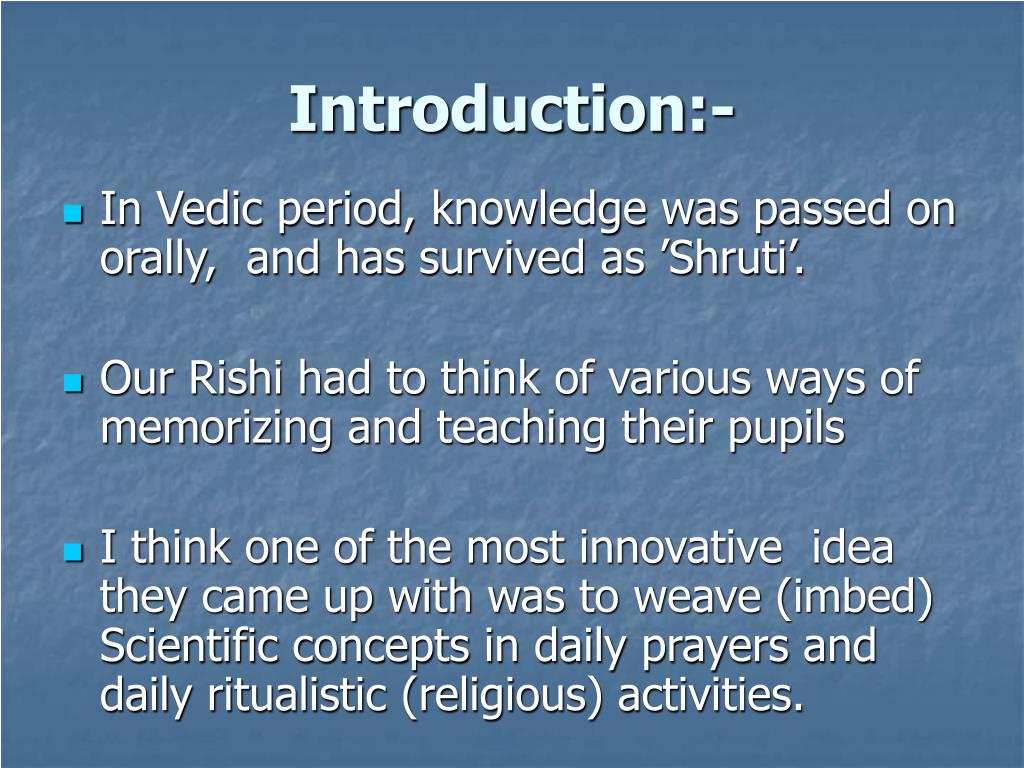 Introduction:-

In Vedic period, knowledge was passed on orally, and has survived as ’Shruti’.

Our Rishi had to think of various ways of memorizing and teaching their pupils

I think one of the most innovative idea they came up with was to weave (imbed) Scientific concepts in daily prayers and daily ritualistic (religious) activities.